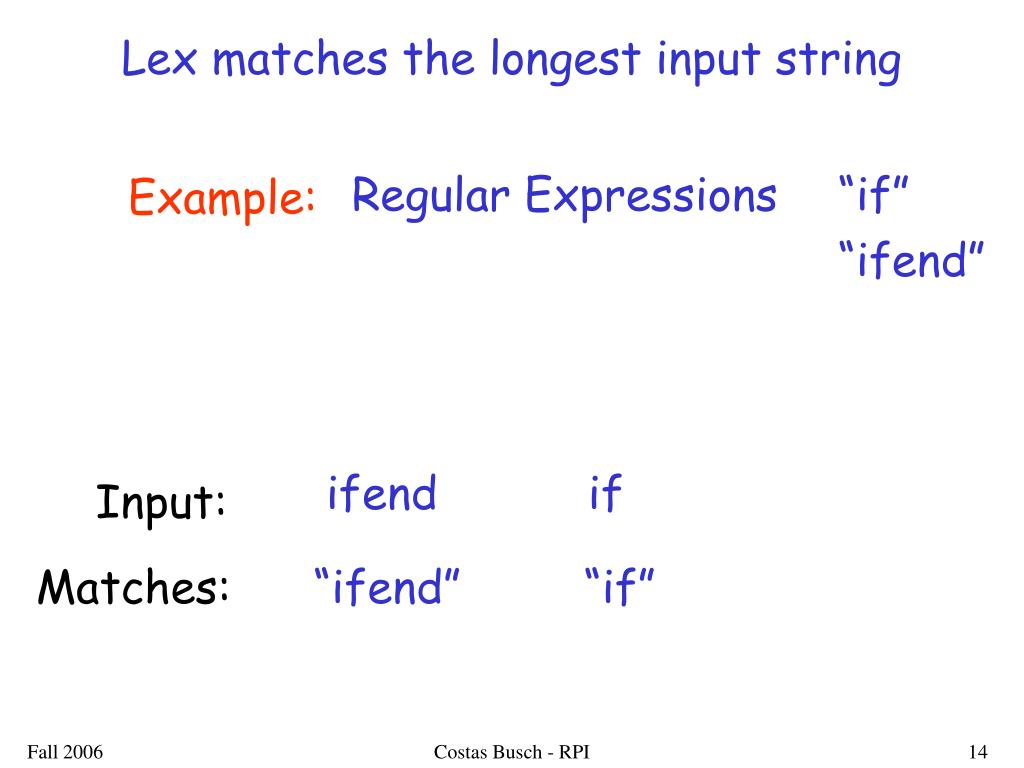 Lex matches the longest input string

Example: Regular Expressions “if”
“ifend”

Input: ifend if

Matches: “ifend” “if”

Fall 2006 Costas Busch - RPI 14